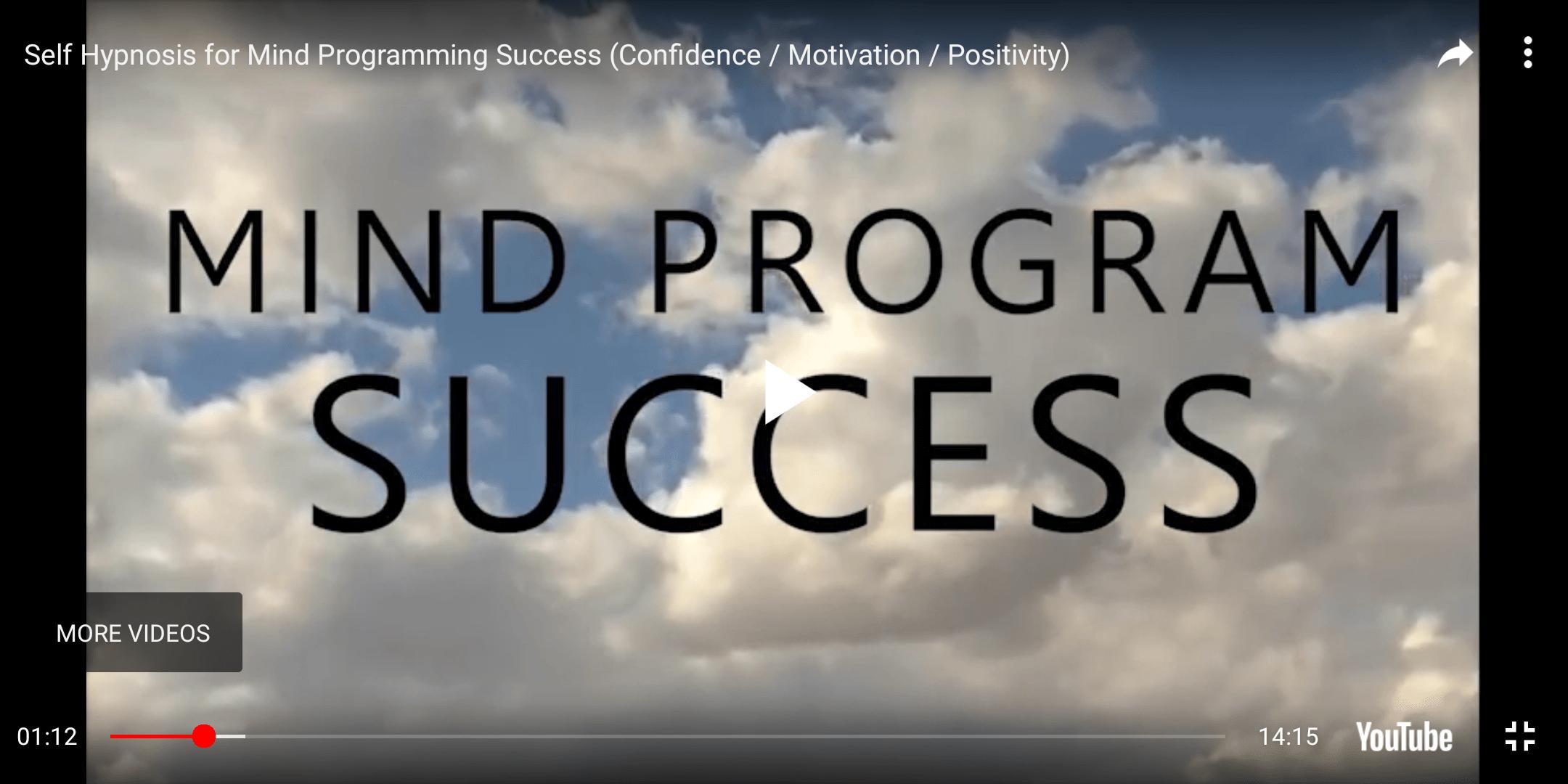 Self Hypnosis for Mind Programming Success (Confidence / Motivation / Positivity)

MIND PROGRAM
SUCCESS

MORE VIDEOS

01:12

14:15

YouTube